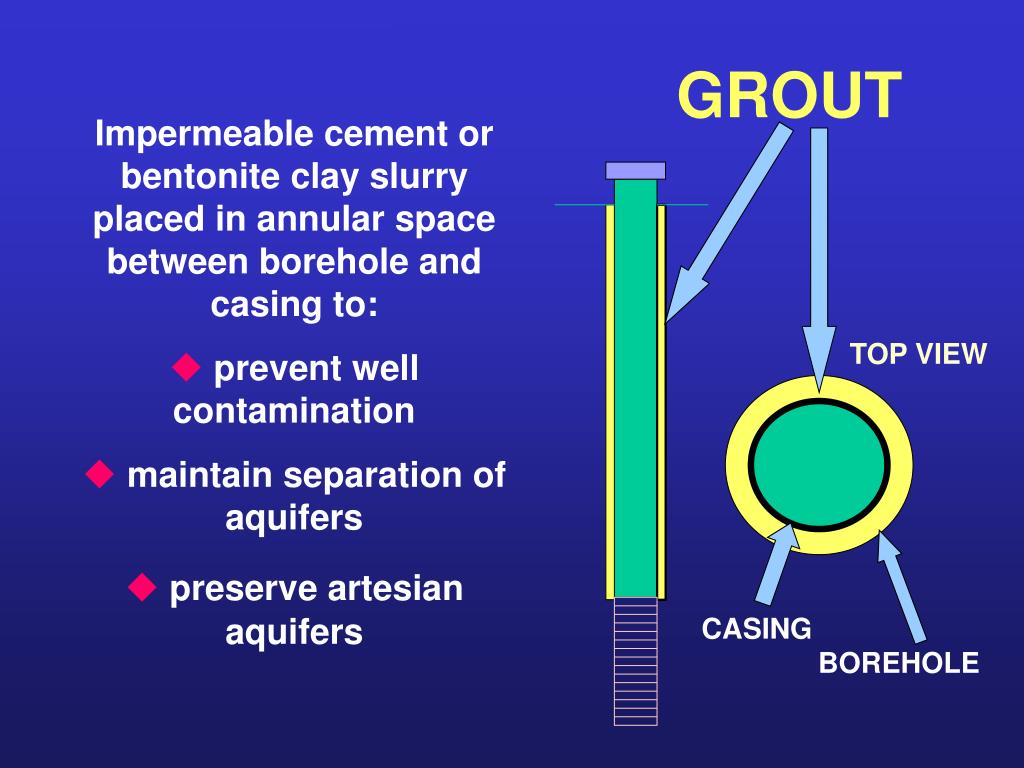 GROUT

Impermeable cement or bentonite clay slurry placed in annular space between borehole and casing to:

◆ prevent well contamination

◆ maintain separation of aquifers

◆ preserve artesian aquifers

TOP VIEW

CASING

BOREHOLE